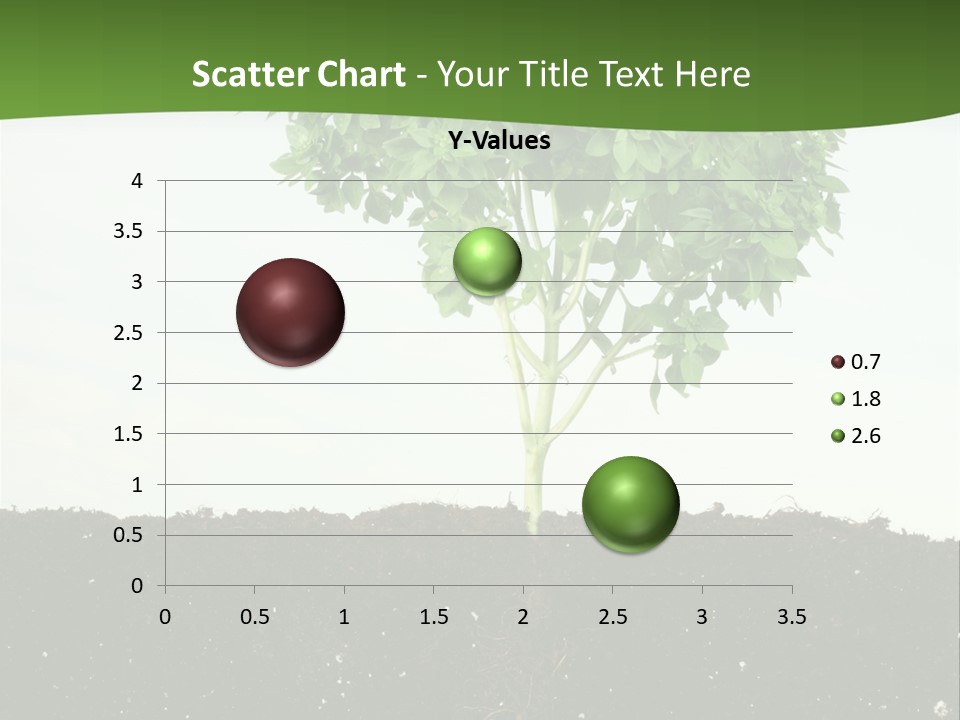 Scatter Chart - Your Title Text Here

Y-Values

4
3.5
3
2.5
2
1.5
1
0.5
0

0 0.5 1 1.5 2 2.5 3 3.5

0.7
1.8
2.6